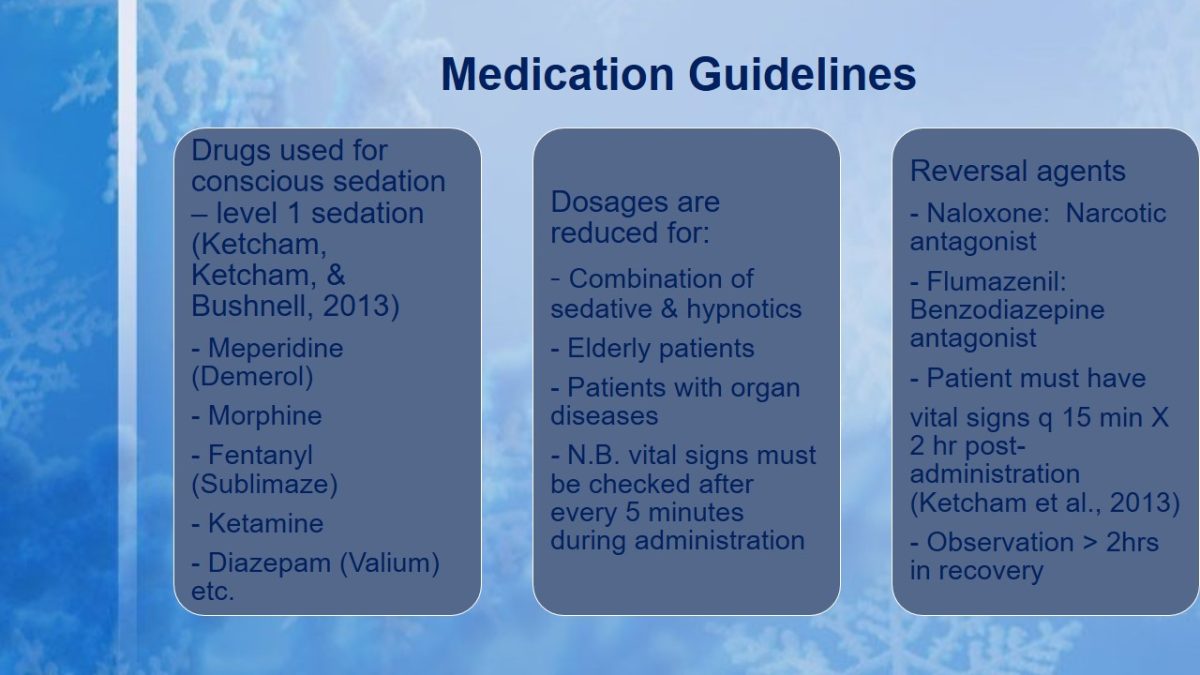 Medication Guidelines

Drugs used for conscious sedation – level 1 sedation (Ketcham, Ketcham, & Bushnell, 2013)

- Meperidine (Demerol)

- Morphine

- Fentanyl (Sublimaze)

- Ketamine

- Diazepam (Valium) etc.

Dosages are reduced for:

- Combination of sedative & hypnotics

- Elderly patients

- Patients with organ diseases

- N.B. vital signs must be checked after every 5 minutes during administration

Reversal agents

- Naloxone: Narcotic antagonist

- Flumazenil: Benzodiazepine antagonist

- Patient must have

vital signs q 15 min X 2 hr post-administration (Ketcham et al., 2013)

- Observation > 2hrs in recovery